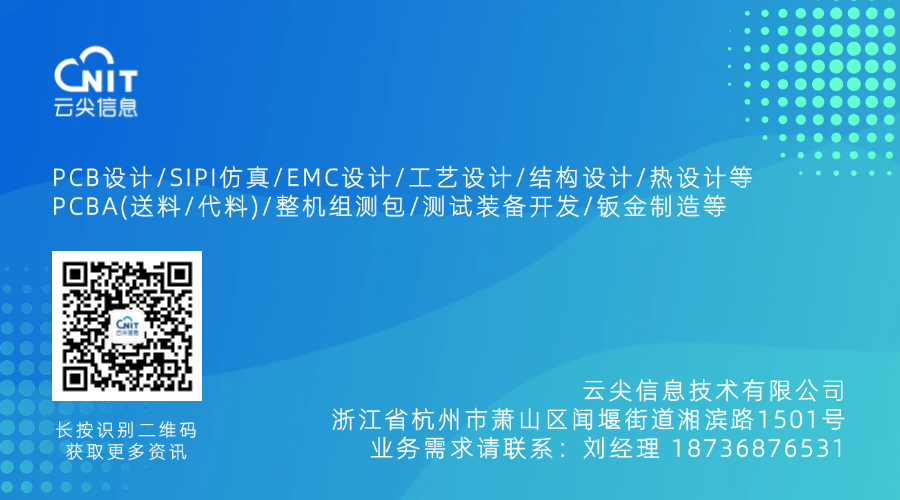 CNIT
云尖信息

PCB设计/SIPI仿真/EMC设计/工艺设计/结构设计/热设计等
PCBA(送料/代料)/整机组测包/测试装备开发/钣金制造等

CNIT
云尖信息

长按识别二维码
获取更多资讯

云尖信息技术有限公司
浙江省杭州市萧山区闻堰街道湘滨路1501号
业务需求请联系：刘经理 18736876531